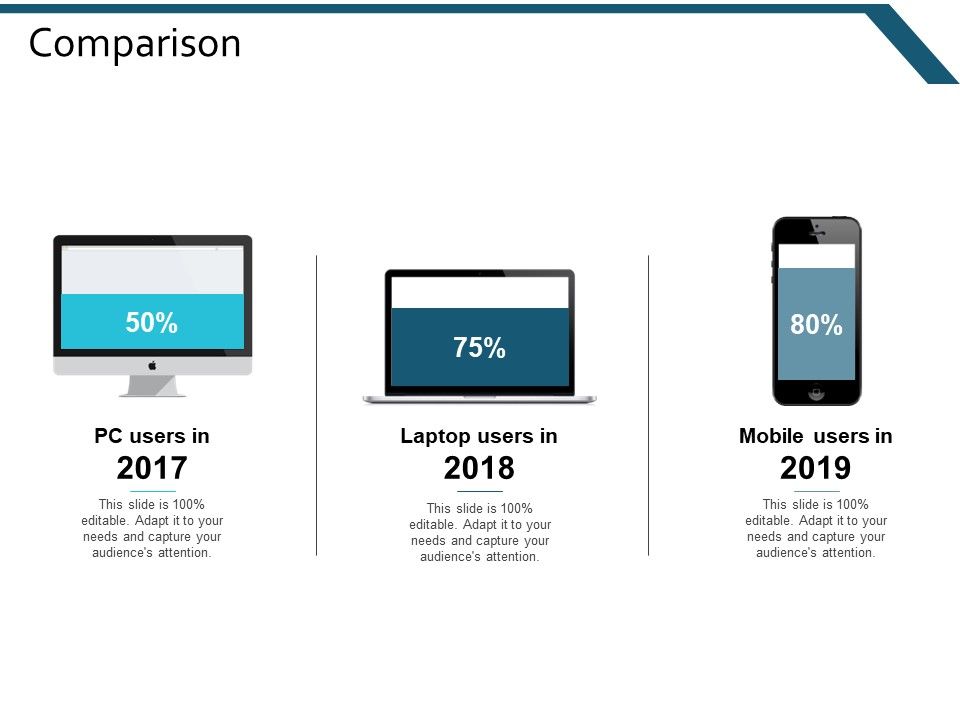 Comparison

50%

PC users in
2017

This slide is 100% editable. Adapt it to your needs and capture your audience's attention.

75%

Laptop users in
2018

This slide is 100% editable. Adapt it to your needs and capture your audience's attention.

80%

Mobile users in
2019

This slide is 100% editable. Adapt it to your needs and capture your audience's attention.